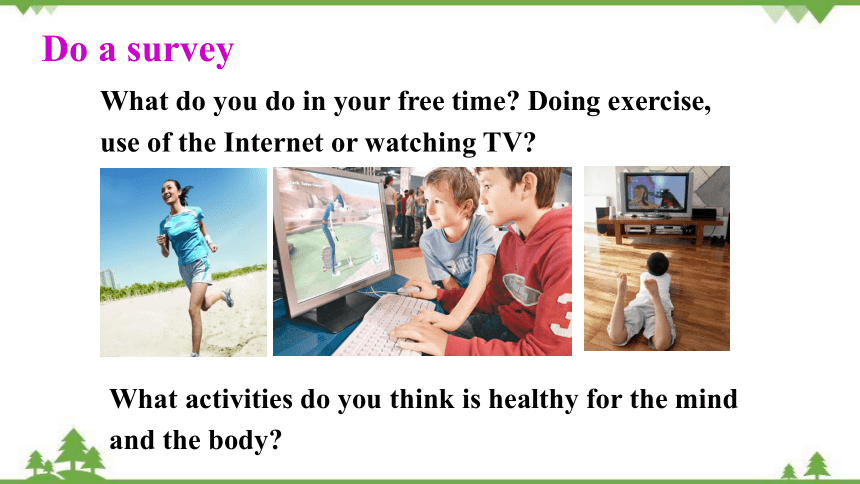 Do a survey

What do you do in your free time? Doing exercise, use of the Internet or watching TV?

What activities do you think is healthy for the mind and the body?